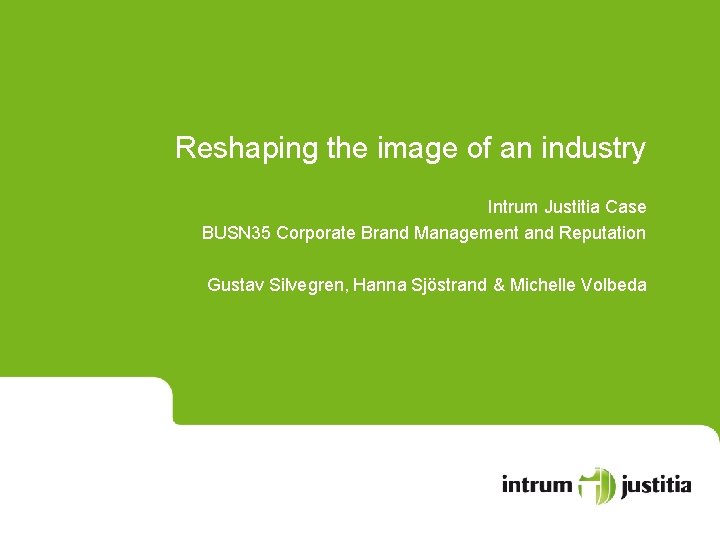 Reshaping the image of an industry

Intrum Justitia Case
BUSN35 Corporate Brand Management and Reputation

Gustav Silvegren, Hanna Sjöstrand & Michelle Volbeda

intrum justitia